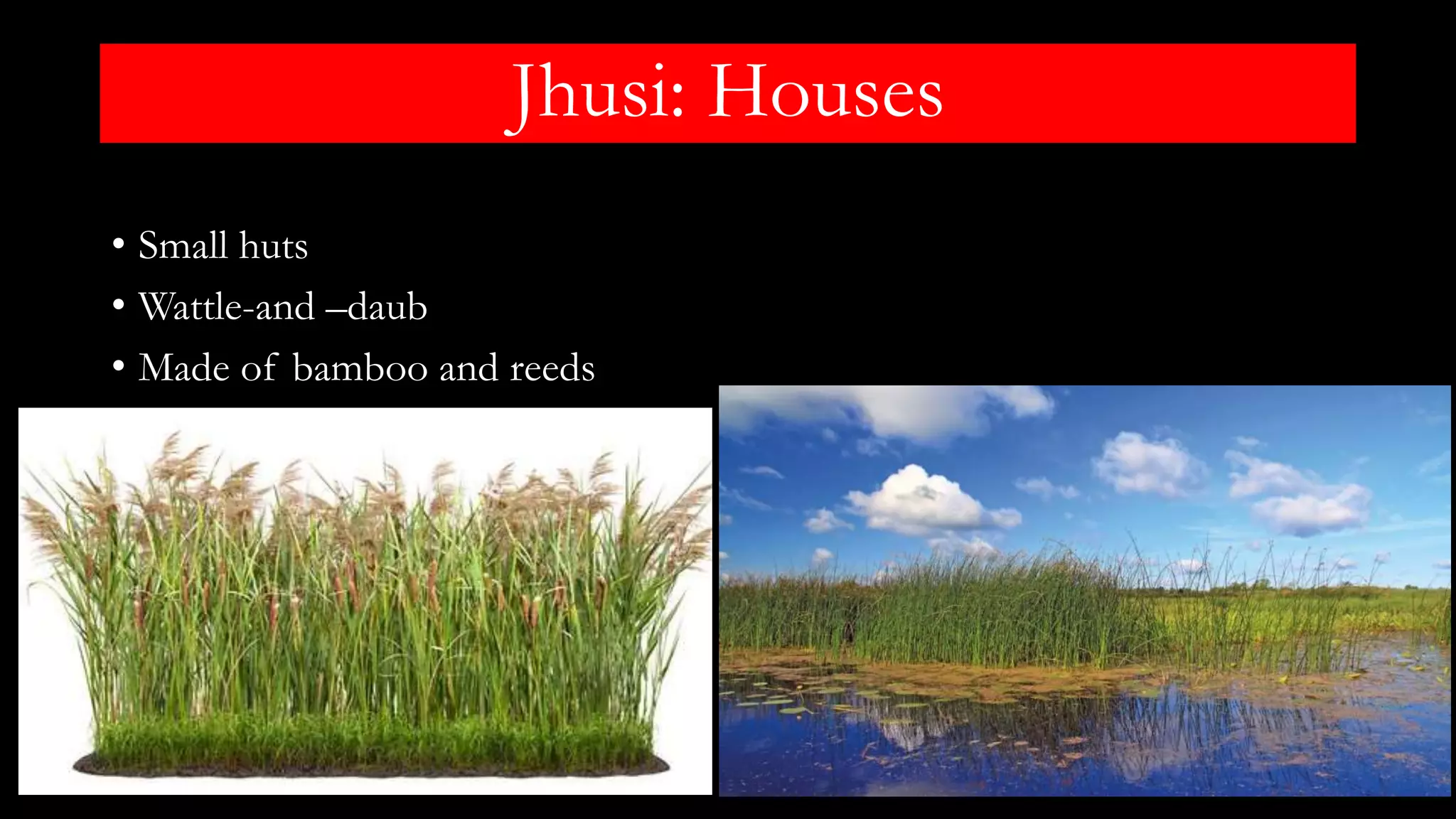 Jhusi: Houses

• Small huts
• Wattle-and –daub
• Made of bamboo and reeds